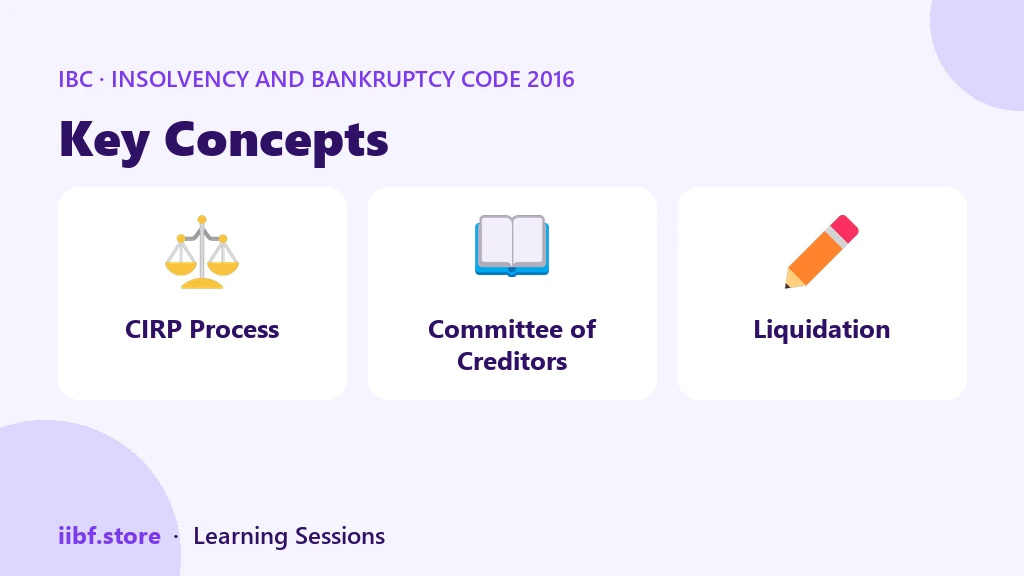 IBC · INSOLVENCY AND BANKRUPTCY CODE 2016

Key Concepts

CIRP Process

Committee of Creditors

Liquidation

iibf.store · Learning Sessions